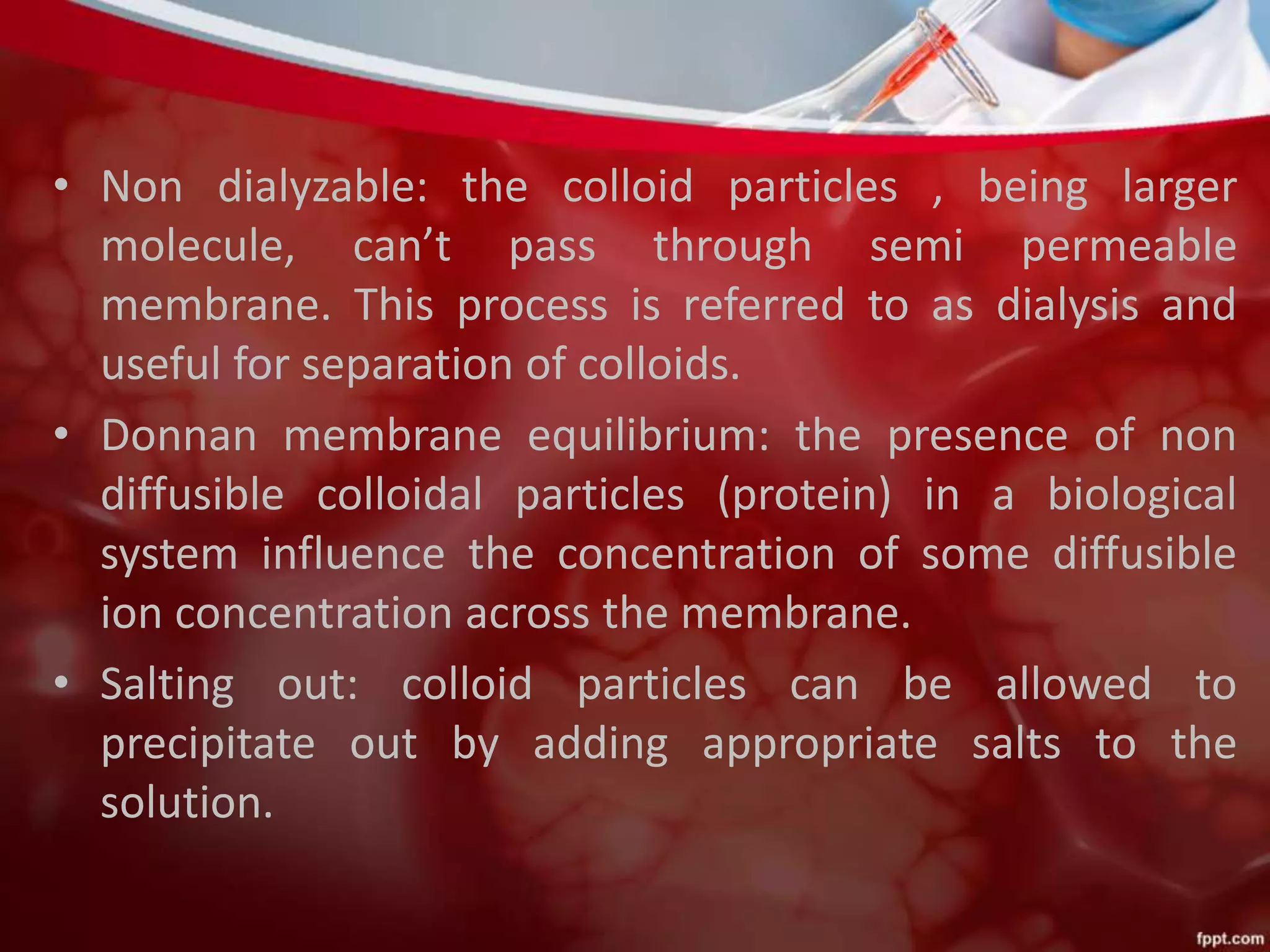 • Non dialyzable: the colloid particles , being larger molecule, can’t pass through semi permeable membrane. This process is referred to as dialysis and useful for separation of colloids.

• Donnan membrane equilibrium: the presence of non diffusible colloidal particles (protein) in a biological system influence the concentration of some diffusible ion concentration across the membrane.

• Salting out: colloid particles can be allowed to precipitate out by adding appropriate salts to the solution.

fppt.com